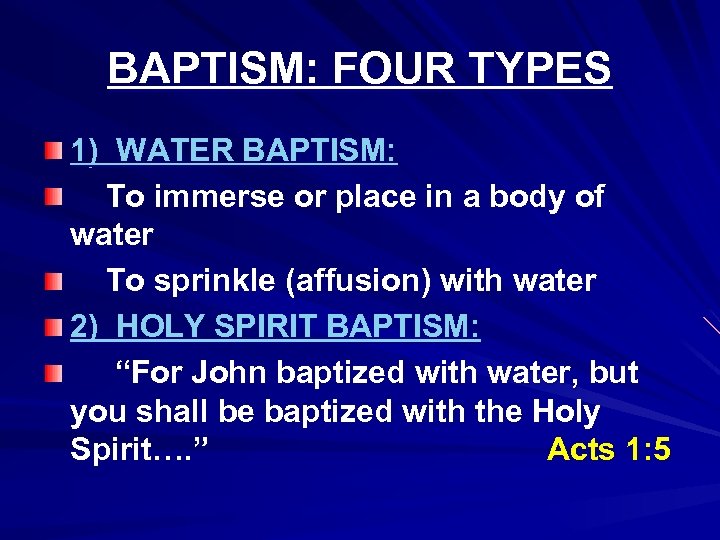 BAPTISM: FOUR TYPES

1) WATER BAPTISM:

To immerse or place in a body of water

To sprinkle (affusion) with water

2) HOLY SPIRIT BAPTISM:

“For John baptized with water, but you shall be baptized with the Holy Spirit….” Acts 1:5